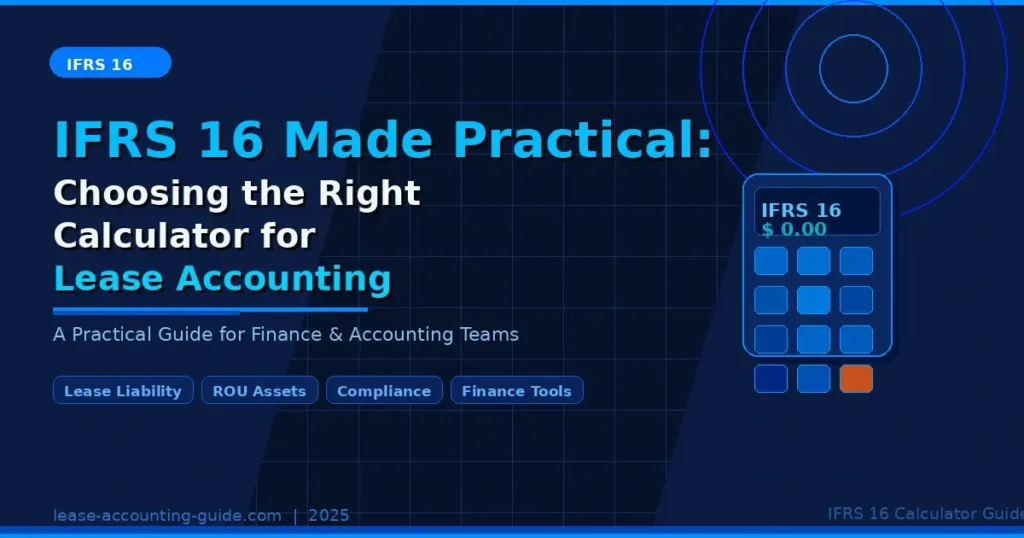 IFRS 16

IFRS 16 Made Practical:
Choosing the Right Calculator for
Lease Accounting

A Practical Guide for Finance & Accounting Teams

Lease Liability
ROU Assets
Compliance
Finance Tools

IFRS 16
$ 0.00

lease-accounting-guide.com | 2025

IFRS 16 Calculator Guide